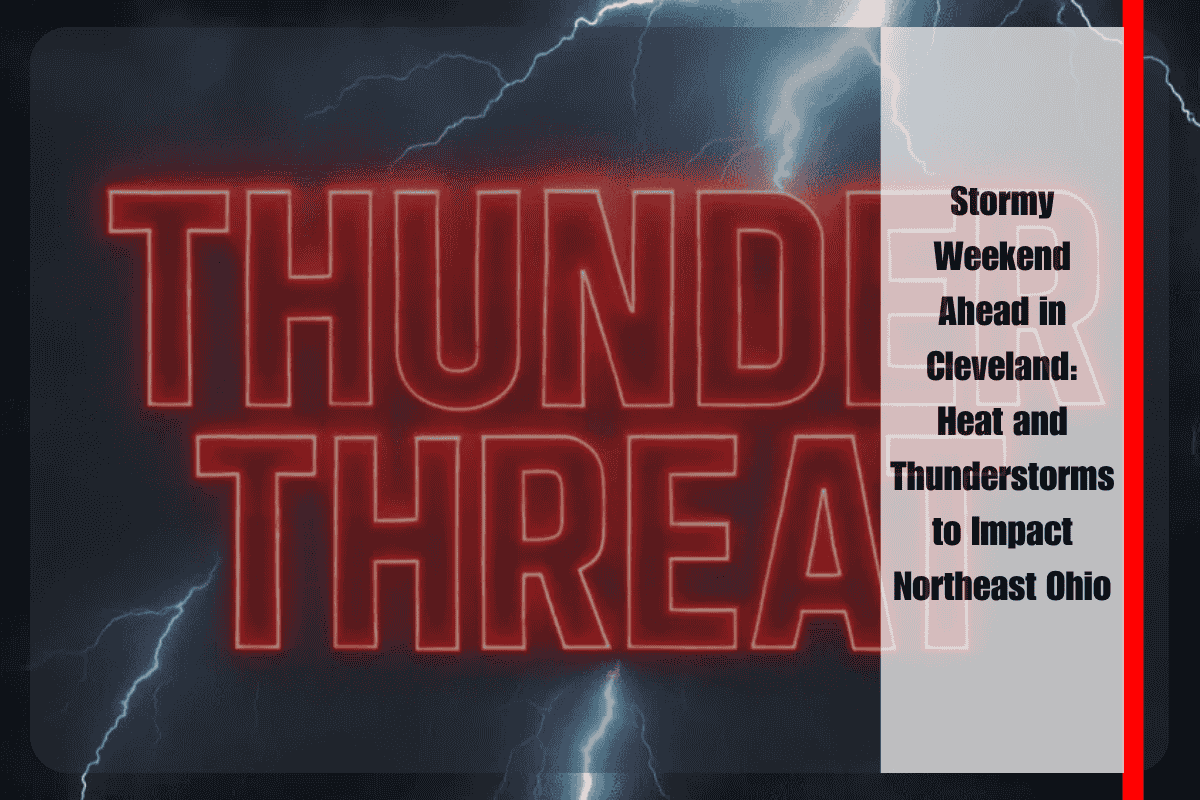 THUNDER
THREAT

Stormy Weekend Ahead in Cleveland: Heat and Thunderstorms to Impact Northeast Ohio